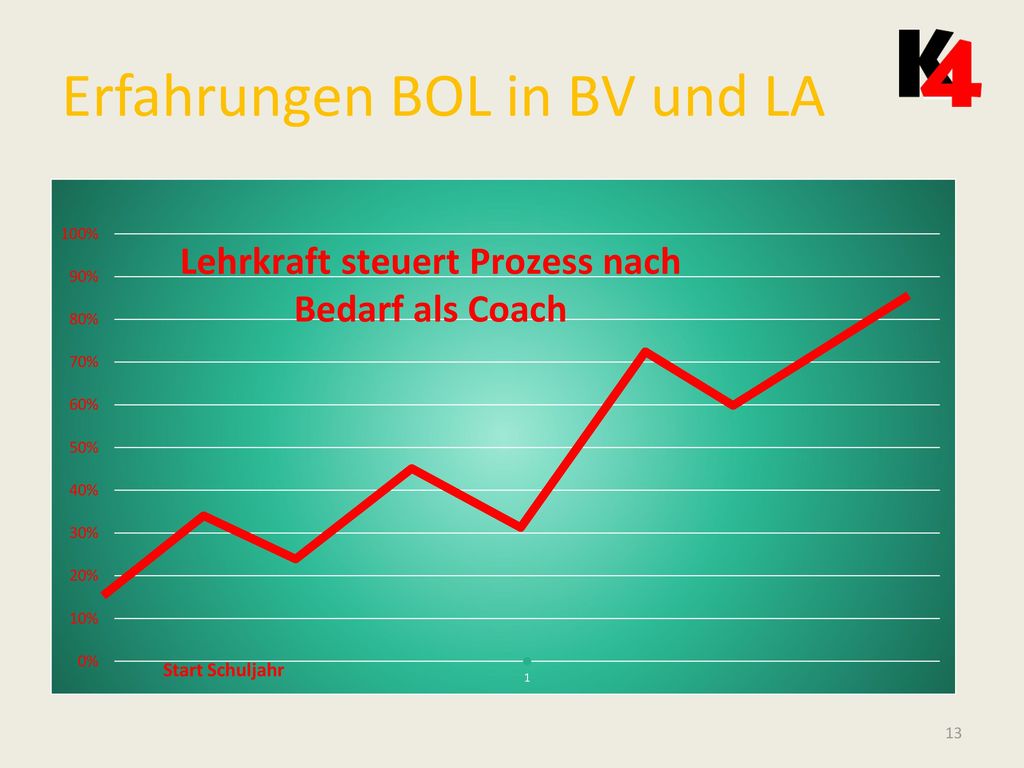 Erfahrungen BOL in BV und LA

K4

100%
90%
80%
70%
60%
50%
40%
30%
20%
10%
0%

Lehrkraft steuert Prozess nach Bedarf als Coach

Start Schuljahr

1

13